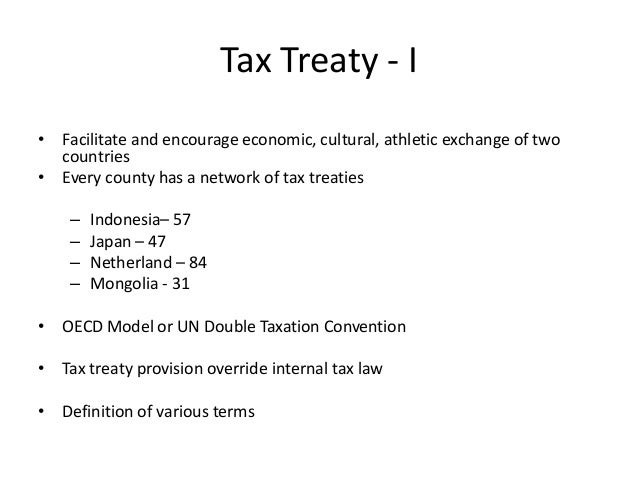 Tax Treaty - I

• Facilitate and encourage economic, cultural, athletic exchange of two countries
• Every county has a network of tax treaties

– Indonesia– 57
– Japan – 47
– Netherland – 84
– Mongolia - 31

• OECD Model or UN Double Taxation Convention

• Tax treaty provision override internal tax law

• Definition of various terms